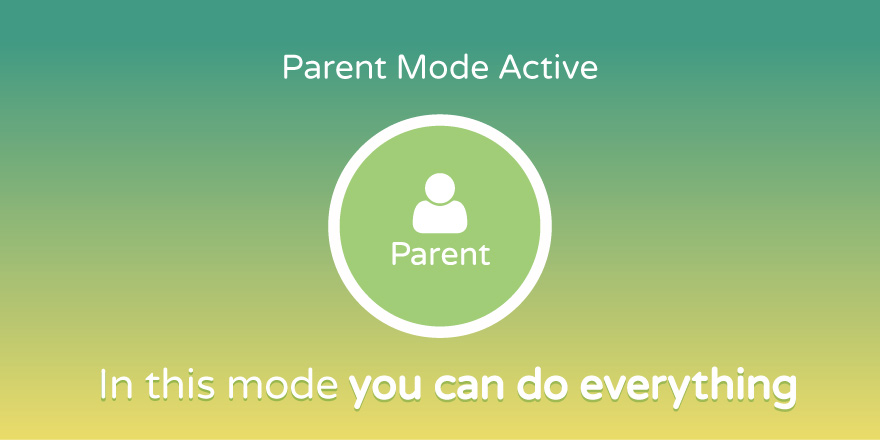 Parent Mode Active

Parent

In this mode you can do everything